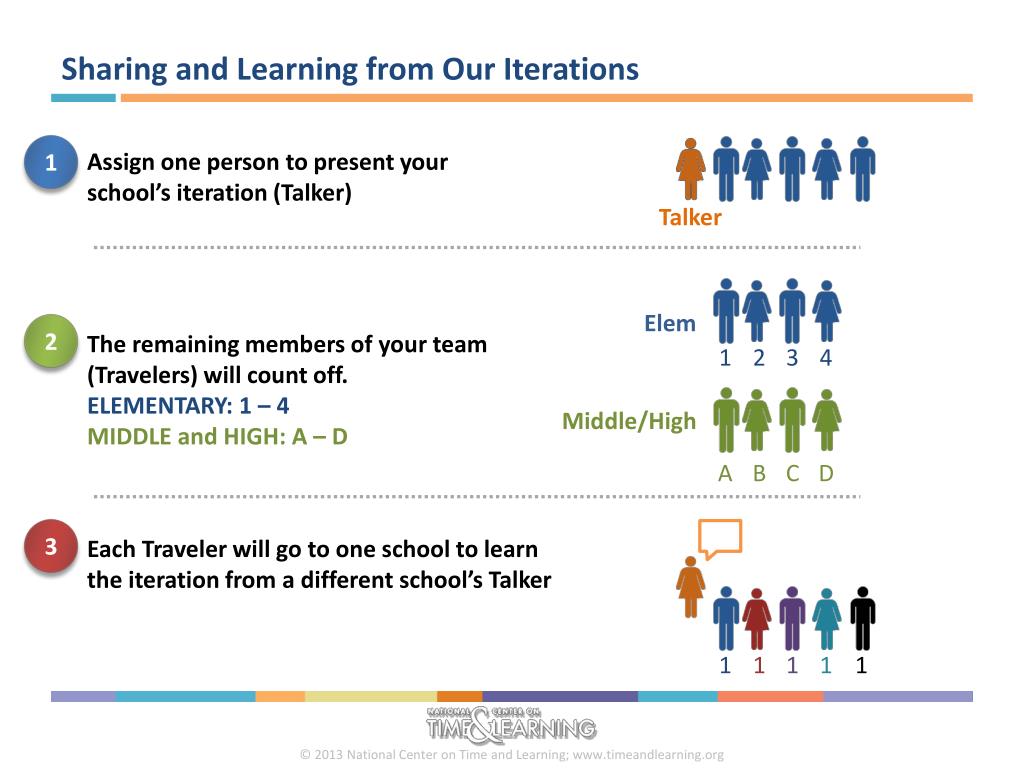 Sharing and Learning from Our Iterations

1

Assign one person to present your school's iteration (Talker)

Talker

2

The remaining members of your team (Travelers) will count off.
ELEMENTARY: 1 – 4
MIDDLE and HIGH: A – D

Elem
1 2 3 4

Middle/High
A B C D

3

Each Traveler will go to one school to learn the iteration from a different school's Talker

1 1 1 1 1

NATIONAL CENTER ON TIME & LEARNING

© 2013 National Center on Time and Learning; www.timeandlearning.org